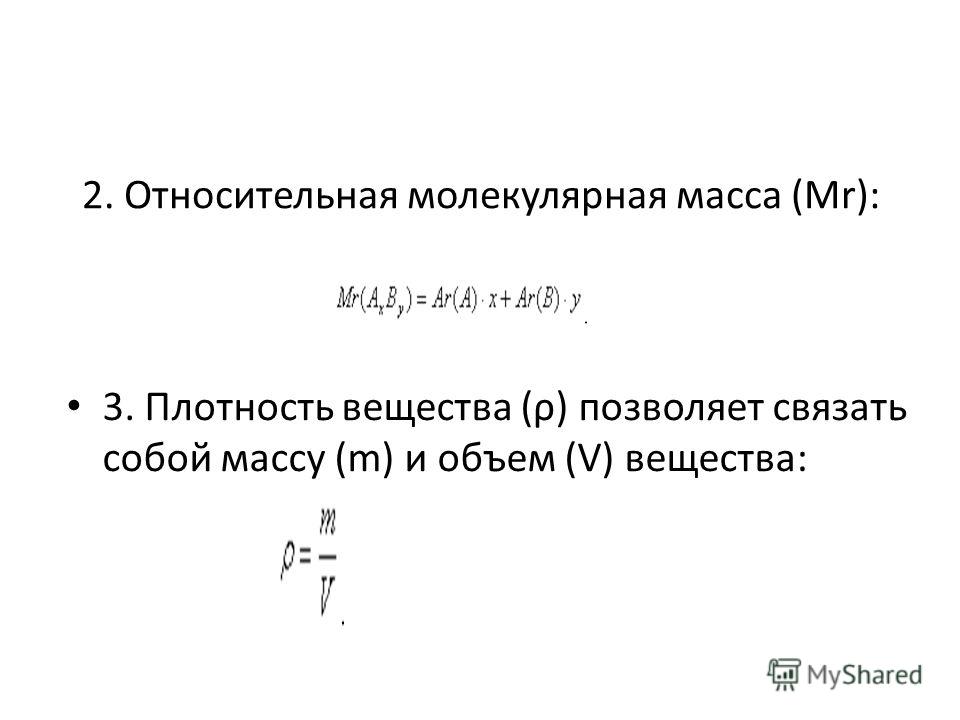 2. Относительная молекулярная масса (Mr):

$Mr(A_xB_y) = Ar(A) \cdot x + Ar(B) \cdot y$.

• 3. Плотность вещества (ρ) позволяет связать собой массу (m) и объем (V) вещества:

$\rho = \frac{m}{V}$.

MyShared